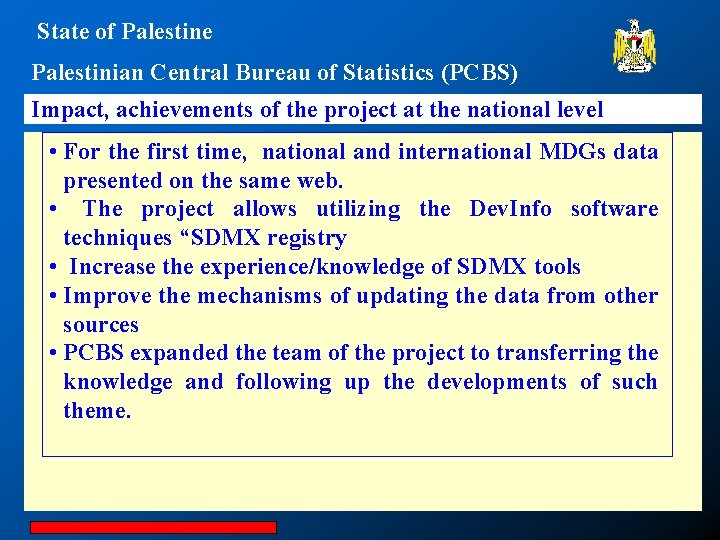 State of Palestine

Palestinian Central Bureau of Statistics (PCBS)

Impact, achievements of the project at the national level

• For the first time, national and international MDGs data presented on the same web.
• The project allows utilizing the DevInfo software techniques “SDMX registry
• Increase the experience/knowledge of SDMX tools
• Improve the mechanisms of updating the data from other sources
• PCBS expanded the team of the project to transferring the knowledge and following up the developments of such theme.